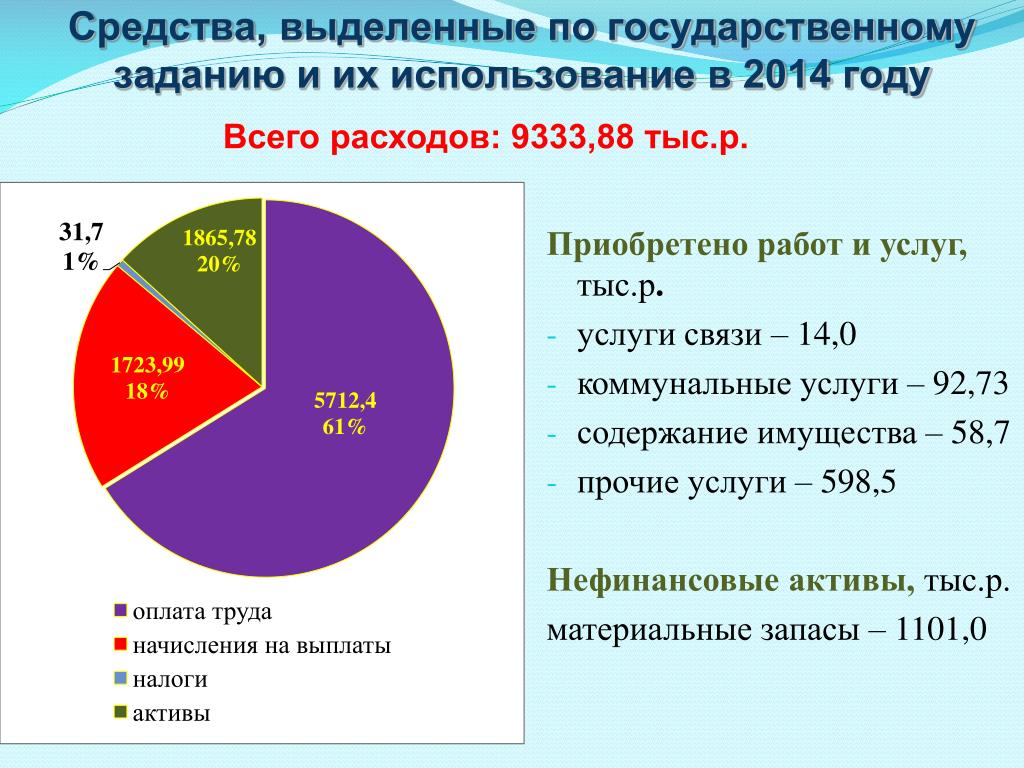 Средства, выделенные по государственному заданию и их использование в 2014 году

Всего расходов: 9333,88 тыс.р.

31,7
1%

1865,78
20%

1723,99
18%

5712,4
61%

оплата труда
начисления на выплаты
налоги
активы

Приобретено работ и услуг, тыс.р.

- услуги связи – 14,0
- коммунальные услуги – 92,73
- содержание имущества – 58,7
- прочие услуги – 598,5

Нефинансовые активы, тыс.р.
материальные запасы – 1101,0